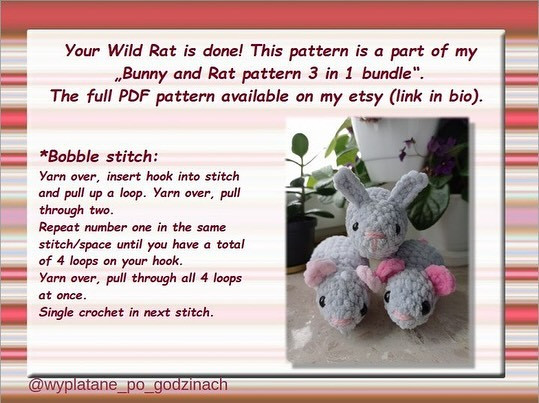 Your Wild Rat is done! This pattern is a part of my „Bunny and Rat pattern 3 in 1 bundle“. The full PDF pattern available on my etsy (link in bio).

*Bobble stitch:
Yarn over, insert hook into stitch and pull up a loop. Yarn over, pull through two.
Repeat number one in the same stitch/space until you have a total of 4 loops on your hook.
Yarn over, pull through all 4 loops at once.
Single crochet in next stitch.

@wyplatane_po_godzinach